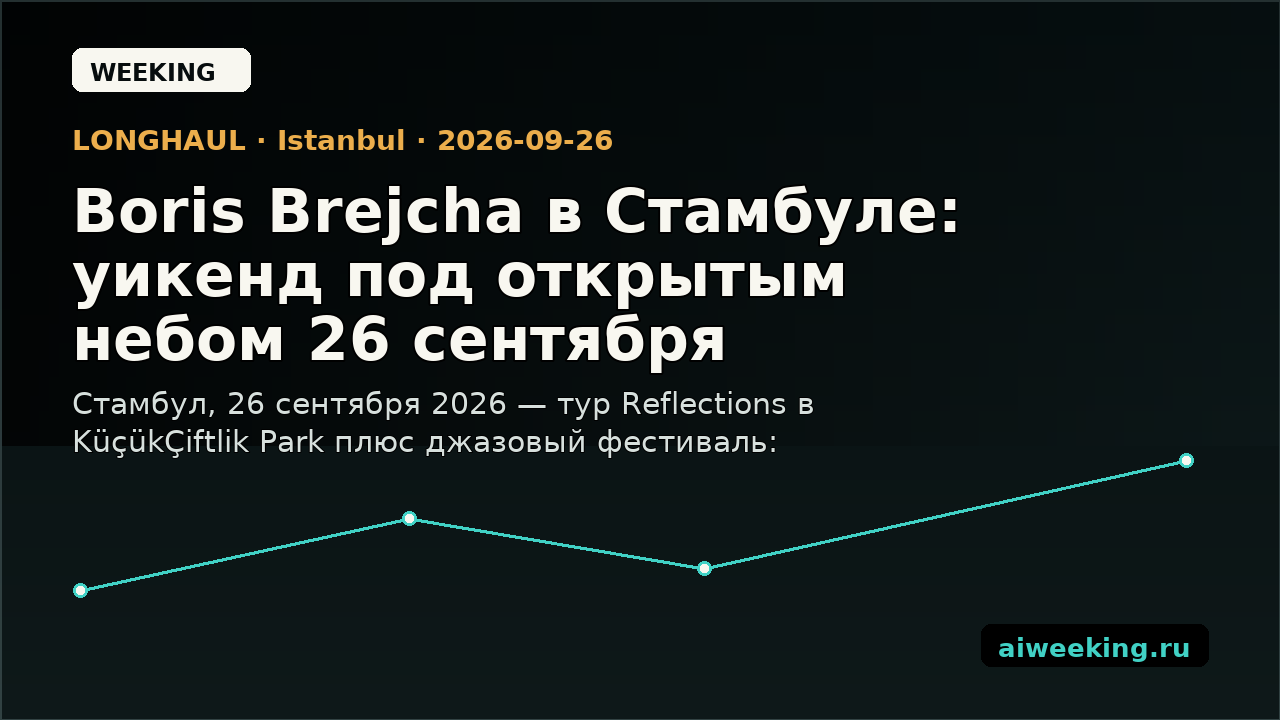 WEEKING

LONGHAUL · Istanbul · 2026-09-26

Boris Brejcha в Стамбуле: уикенд под открытым небом 26 сентября

Стамбул, 26 сентября 2026 — тур Reflections в KüçükÇiftlik Park плюс джазовый фестиваль:

aiweeking.ru